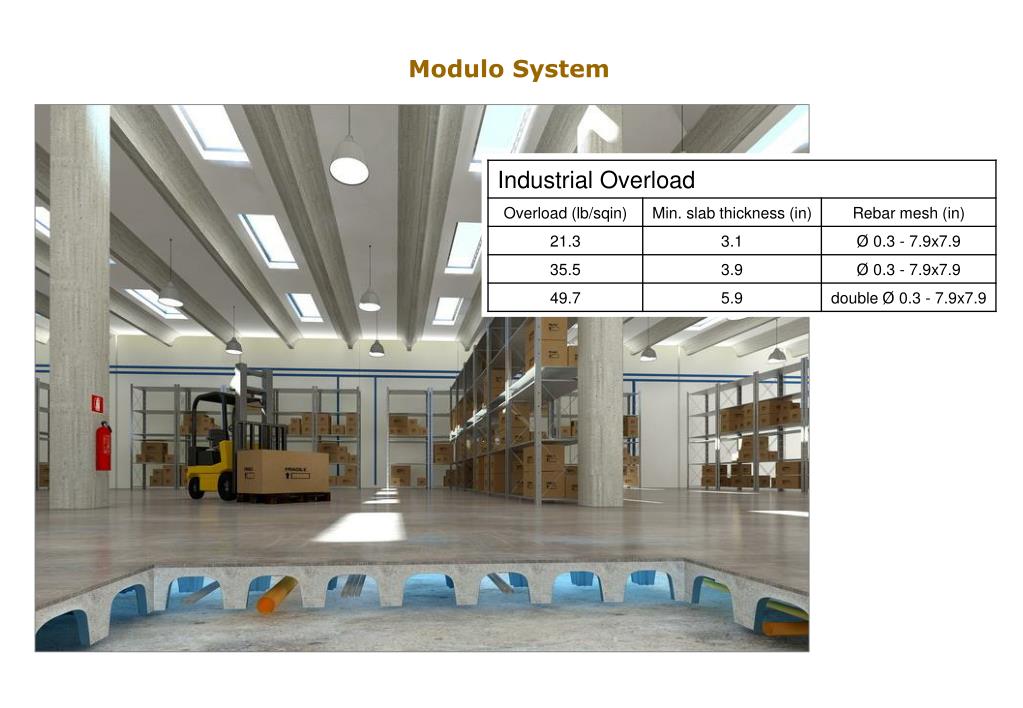 Modulo System

Industrial Overload

| Overload (lb/sqin) | Min. slab thickness (in) | Rebar mesh (in) |
|---|---|---|
| 21.3 | 3.1 | Ø 0.3 - 7.9x7.9 |
| 35.5 | 3.9 | Ø 0.3 - 7.9x7.9 |
| 49.7 | 5.9 | double Ø 0.3 - 7.9x7.9 |

FRAGILE